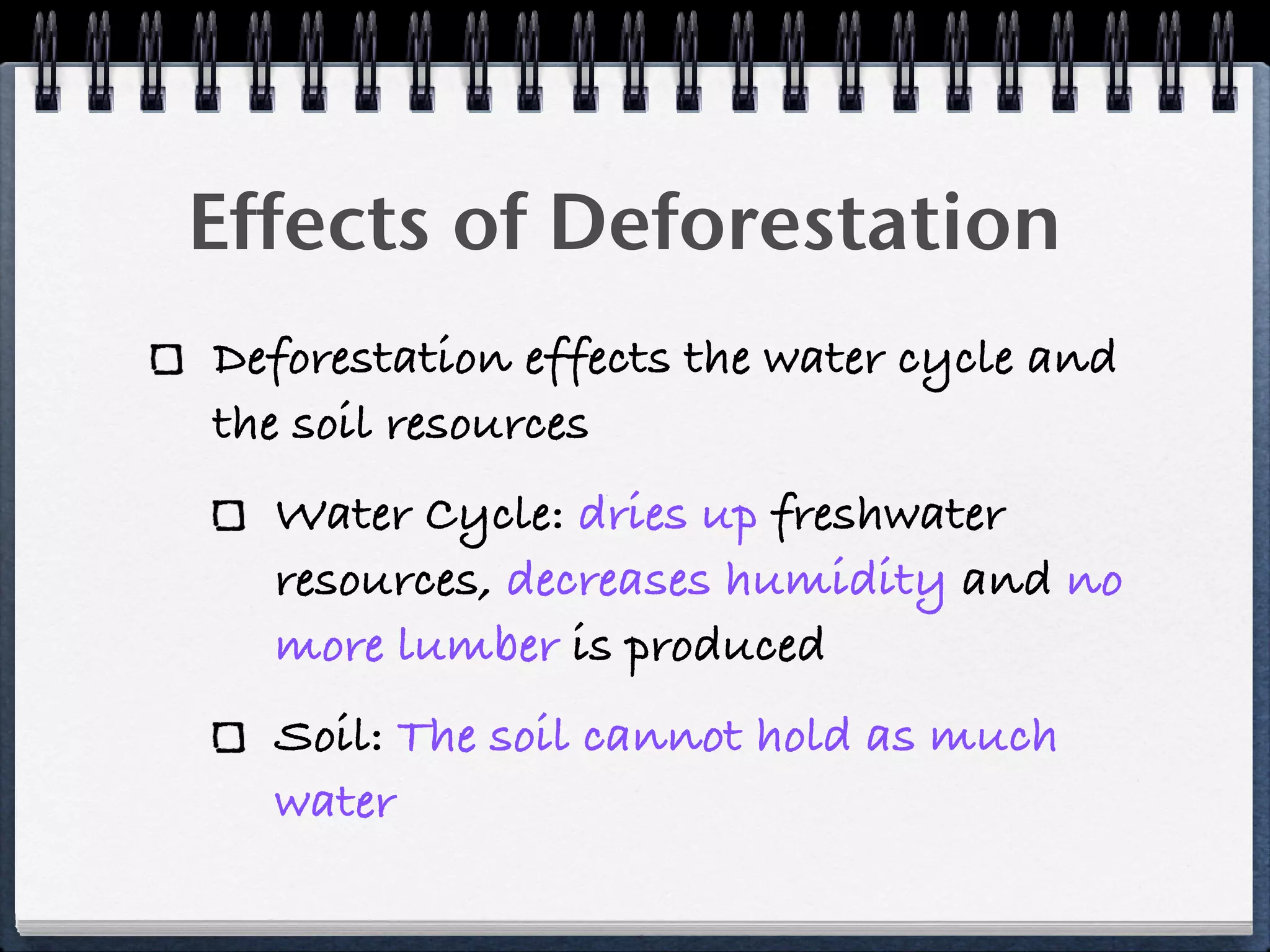 Effects of Deforestation

Deforestation effects the water cycle and the soil resources

Water Cycle: dries up freshwater resources, decreases humidity and no more lumber is produced

Soil: The soil cannot hold as much water